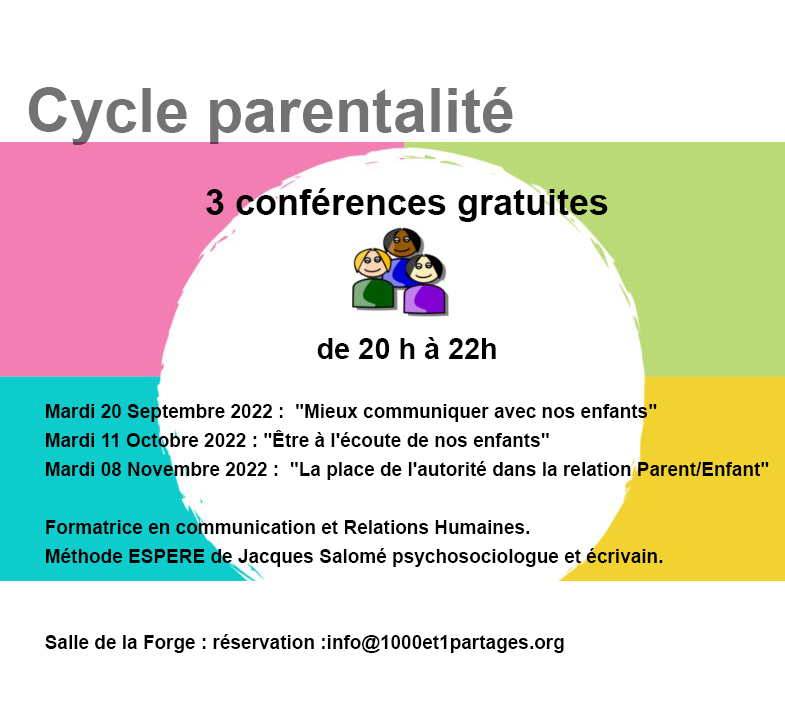 Cycle parentalité

3 conférences gratuites

de 20 h à 22h

Mardi 20 Septembre 2022 : "Mieux communiquer avec nos enfants"
Mardi 11 Octobre 2022 : "Être à l'écoute de nos enfants"
Mardi 08 Novembre 2022 : "La place de l'autorité dans la relation Parent/Enfant"

Formatrice en communication et Relations Humaines.
Méthode ESPERE de Jacques Salomé psychosociologue et écrivain.

Salle de la Forge : réservation :info@1000et1partages.org